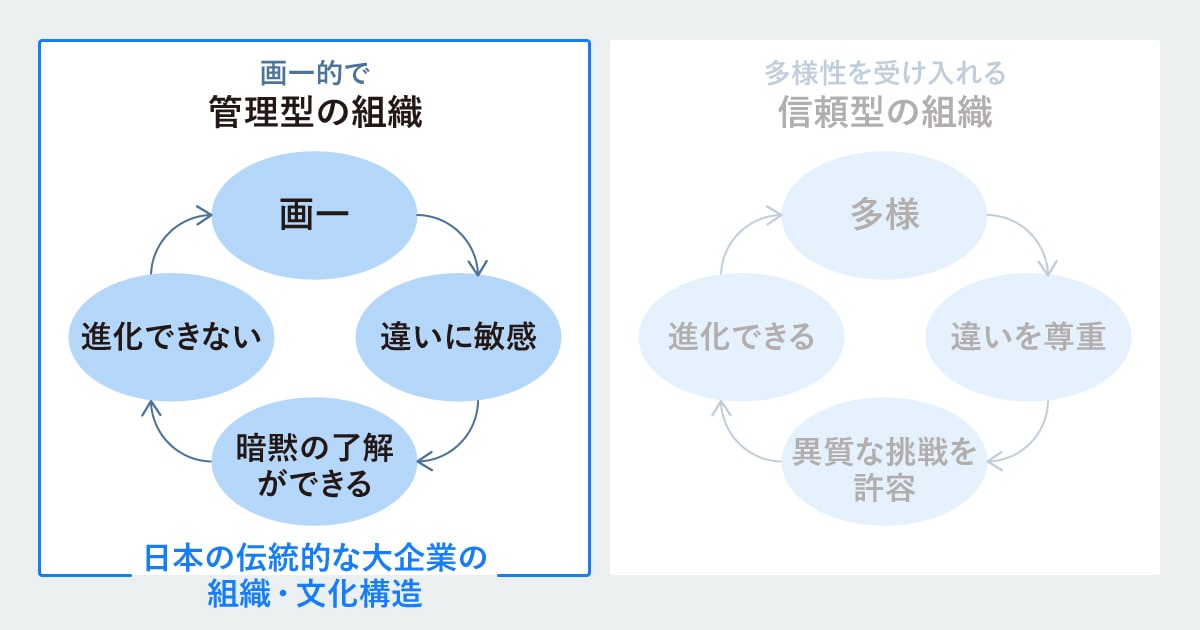 画一的で
管理型の組織

画一

違いに敏感

暗黙の了解ができる

進化できない

日本の伝統的な大企業の組織・文化構造

多様性を受け入れる
信頼型の組織

多様

違いを尊重

異質な挑戦を許容

進化できる